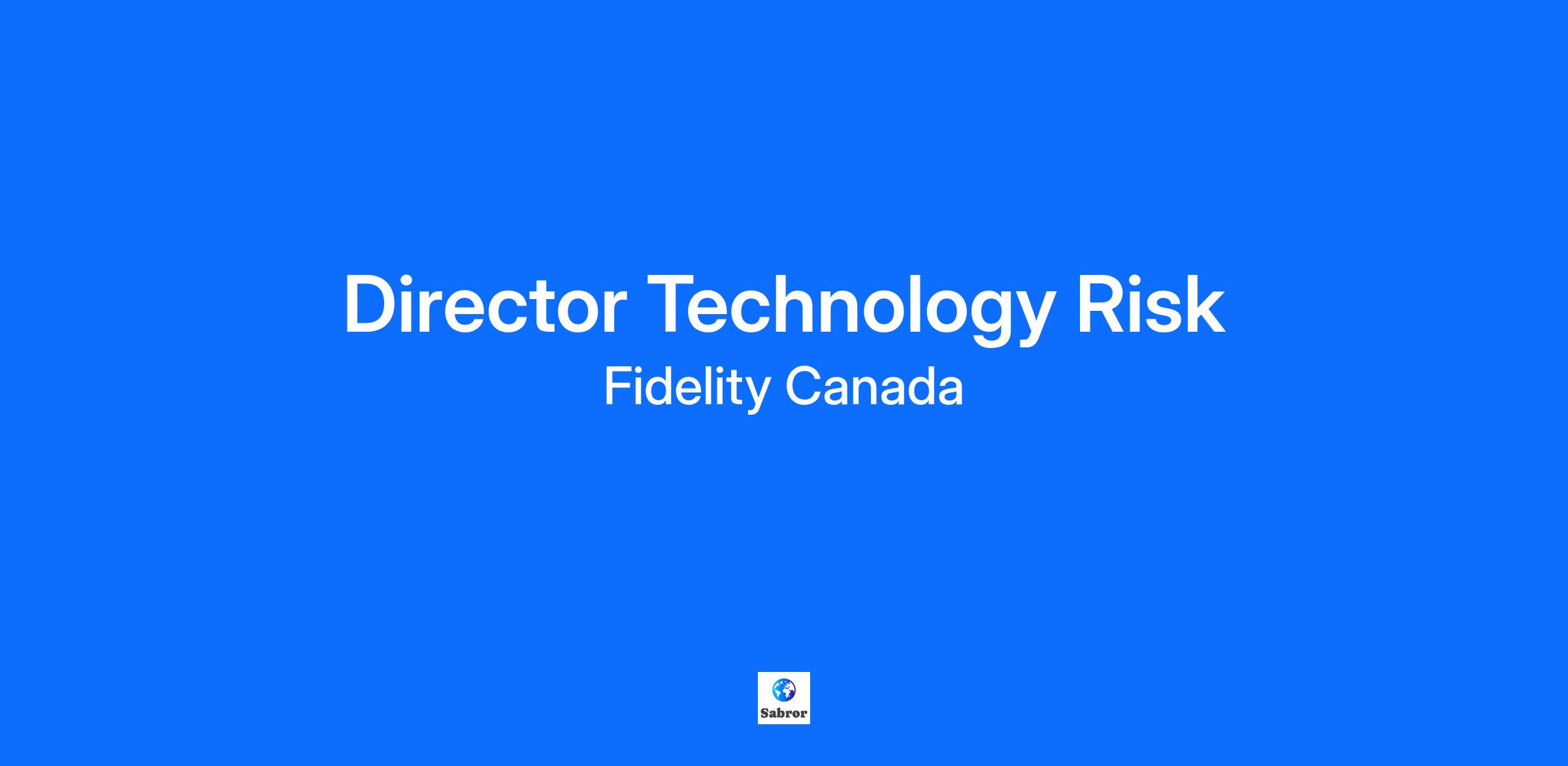 Director Technology Risk

Fidelity Canada

Sabror